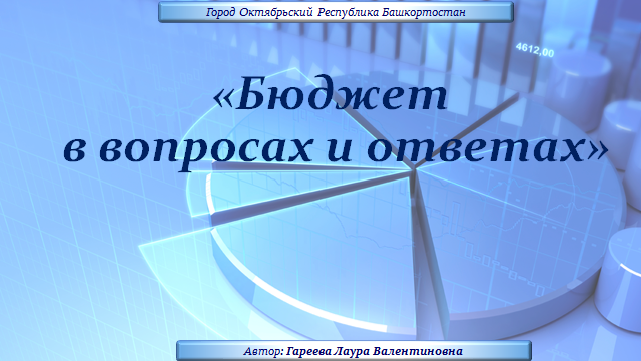 Город Октябрьский Республика Башкортостан

4612,00

«Бюджет в вопросах и ответах»

Автор: Гареева Лаура Валентиновна